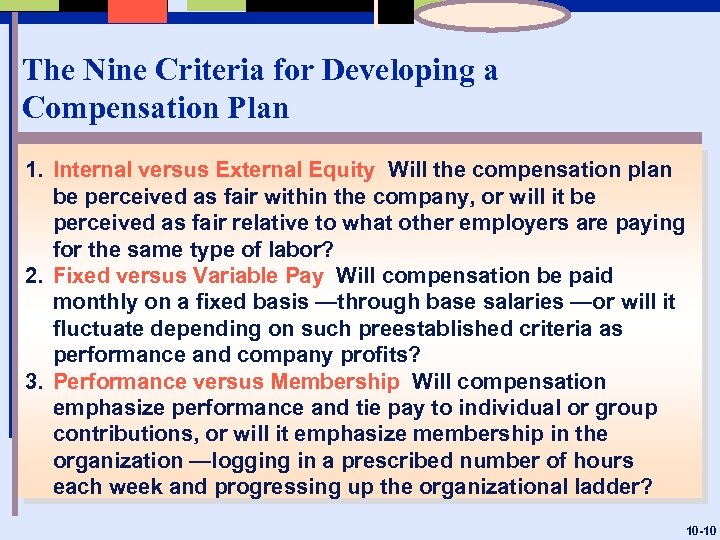 The Nine Criteria for Developing a Compensation Plan

1. Internal versus External Equity Will the compensation plan be perceived as fair within the company, or will it be perceived as fair relative to what other employers are paying for the same type of labor?
2. Fixed versus Variable Pay Will compensation be paid monthly on a fixed basis —through base salaries —or will it fluctuate depending on such preestablished criteria as performance and company profits?
3. Performance versus Membership Will compensation emphasize performance and tie pay to individual or group contributions, or will it emphasize membership in the organization —logging in a prescribed number of hours each week and progressing up the organizational ladder?

10-10